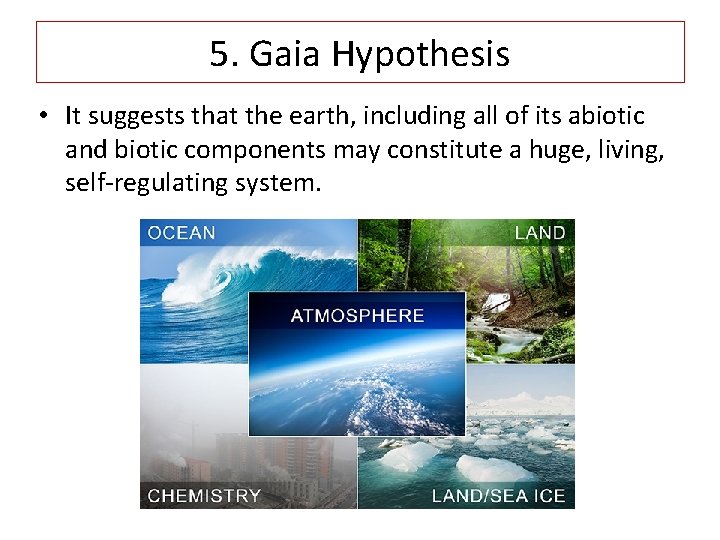 5. Gaia Hypothesis

• It suggests that the earth, including all of its abiotic and biotic components may constitute a huge, living, self-regulating system.

OCEAN

LAND

ATMOSPHERE

CHEMISTRY

LAND/SEA ICE